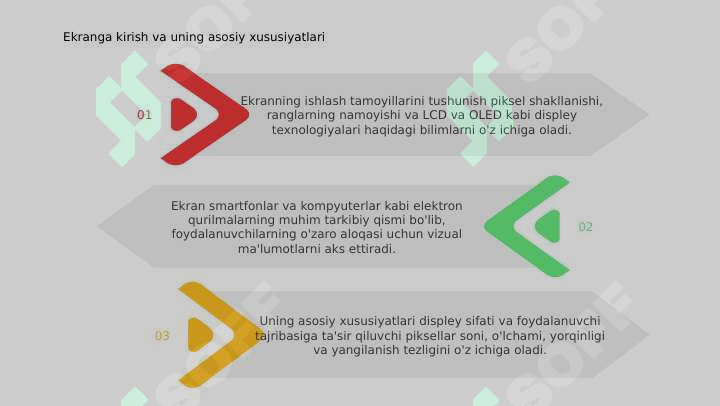 Ekranga kirish va uning asosiy xususiyatlari

01

Ekranning ishlash tamoyillarini tushunish piksel shakllanishi, ranglarning namoyishi va LCD va OLED kabi displey texnologiyalari haqidagi bilimlarni o'z ichiga oladi.

Ekran smartfonlar va kompyuterlar kabi elektron qurilmalarning muhim tarkibiy qismi bo'lib, foydalanuvchilarning o'zaro aloqasi uchun vizual ma'lumotlarni aks ettiradi.

02

03

Uning asosiy xususiyatlari displey sifati va foydalanuvchi tajribasiga ta'sir qiluvchi piksellar soni, o'lchami, yorqinligi va yangilanish tezligini o'z ichiga oladi.

SOF

SOF

SOF

SOF